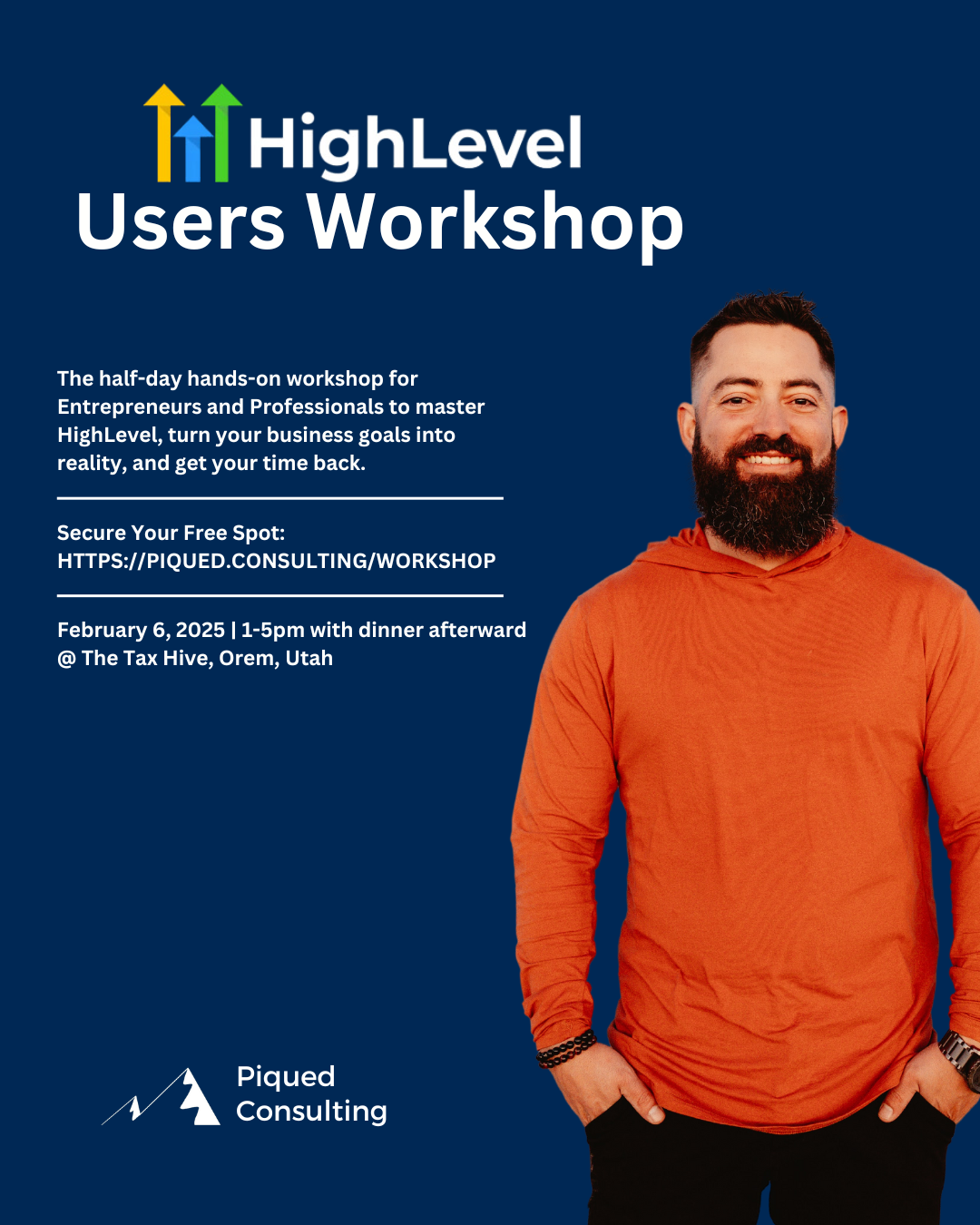 HighLevel
Users Workshop

The half-day hands-on workshop for Entrepreneurs and Professionals to master HighLevel, turn your business goals into reality, and get your time back.

Secure Your Free Spot:
HTTPS://PIQUED.CONSULTING/WORKSHOP

February 6, 2025 | 1-5pm with dinner afterward
@ The Tax Hive, Orem, Utah

Piqued
Consulting